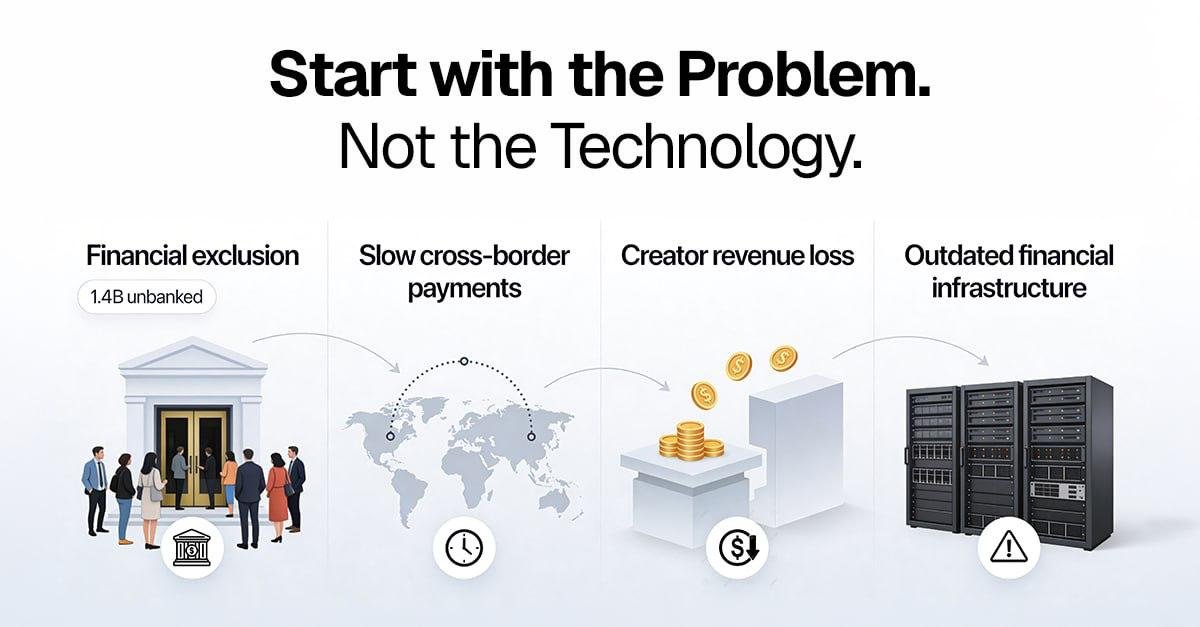 Start with the Problem.
Not the Technology.

Financial exclusion
1.4B unbanked

Slow cross-border payments

Creator revenue loss

Outdated financial infrastructure